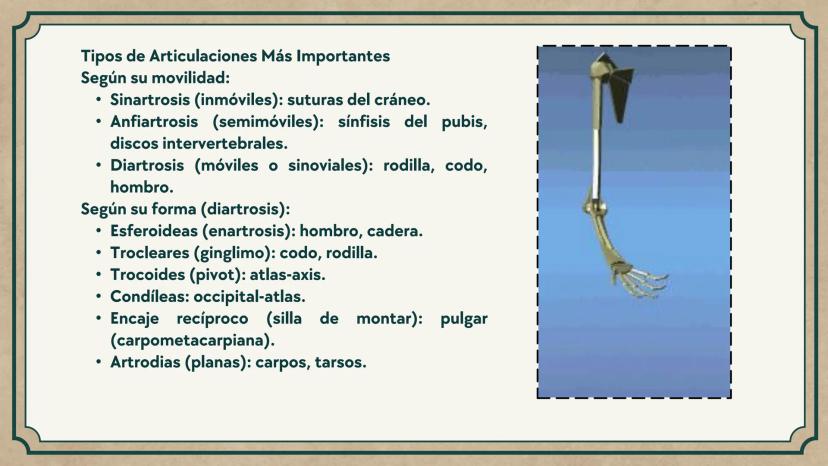 Tipos de Articulaciones Más Importantes
Según su movilidad:
• Sinartrosis (inmóviles): suturas del cráneo.
• Anfiartrosis (semimóviles): sínfisis del pubis, discos intervertebrales.
• Diartrosis (móviles o sinoviales): rodilla, codo, hombro.
Según su forma (diartrosis):
• Esferoideas (enartrosis): hombro, cadera.
• Trocleares (ginglimo): codo, rodilla.
• Trocoides (pivot): atlas-axis.
• Condíleas: occipital-atlas.
• Encaje recíproco (silla de montar): pulgar (carpometacarpiana).
• Artrodias (planas): carpos, tarsos.